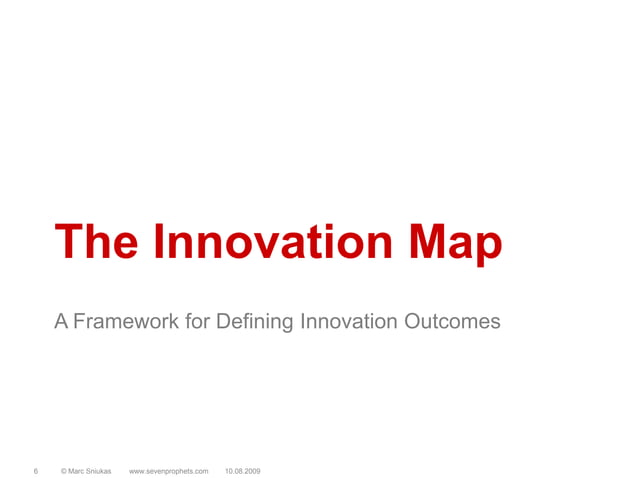 The Innovation Map

A Framework for Defining Innovation Outcomes

6 © Marc Sniukas www.sevenprophets.com 10.08.2009